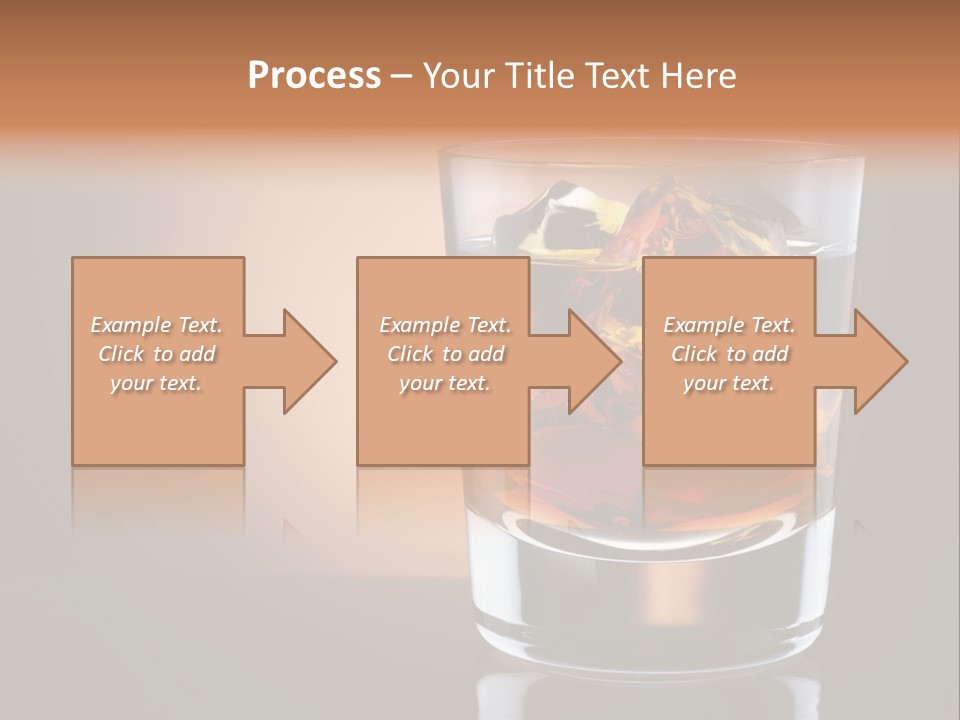 Process – Your Title Text Here

Example Text. Click to add your text.

Example Text. Click to add your text.

Example Text. Click to add your text.